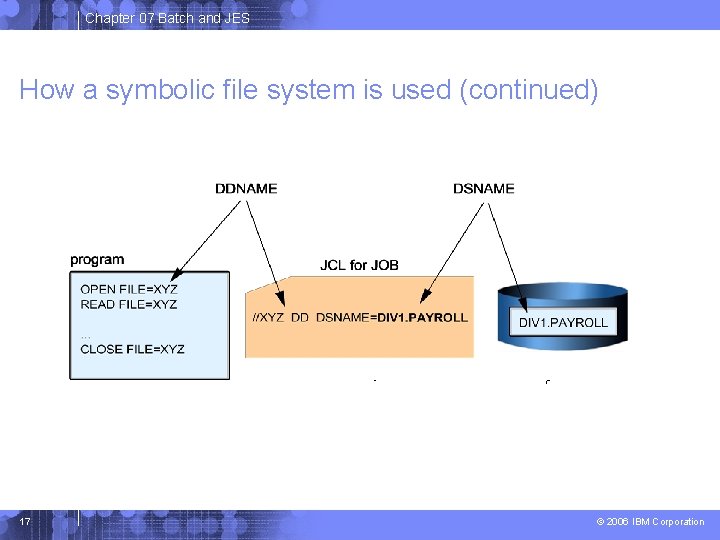 Chapter 07 Batch and JES

How a symbolic file system is used (continued)

DDNAME

DSNAME

program

OPEN FILE=XYZ
READ FILE=XYZ
...
CLOSE FILE=XYZ

JCL for JOB

//XYZ DD DSNAME=DIV1.PAYROLL

DIV1.PAYROLL

17

© 2006 IBM Corporation